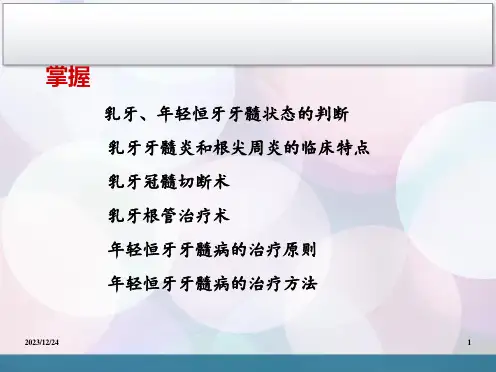 掌握

乳牙、年轻恒牙牙髓状态的判断

乳牙牙髓炎和根尖周炎的临床特点

乳牙冠髓切断术

乳牙根管治疗术

年轻恒牙牙髓病的治疗原则

年轻恒牙牙髓病的治疗方法

2023/12/24

1